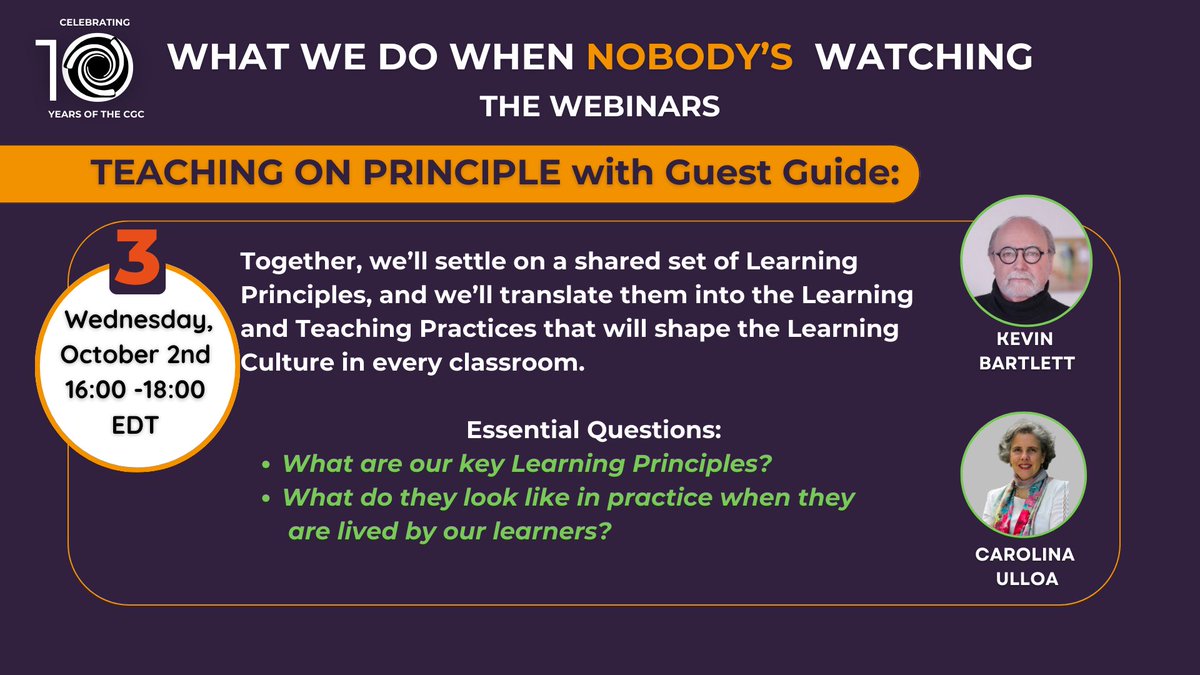 CELEBRATING
10
YEARS OF THE CGC

WHAT WE DO WHEN NOBODY'S WATCHING
THE WEBINARS

TEACHING ON PRINCIPLE with Guest Guide:

3
Wednesday, October 2nd 16:00 -18:00 EDT

Together, we'll settle on a shared set of Learning Principles, and we'll translate them into the Learning and Teaching Practices that will shape the Learning Culture in every classroom.

Essential Questions:
• What are our key Learning Principles?
• What do they look like in practice when they are lived by our learners?

KEVIN BARTLETT

CAROLINA ULLOA